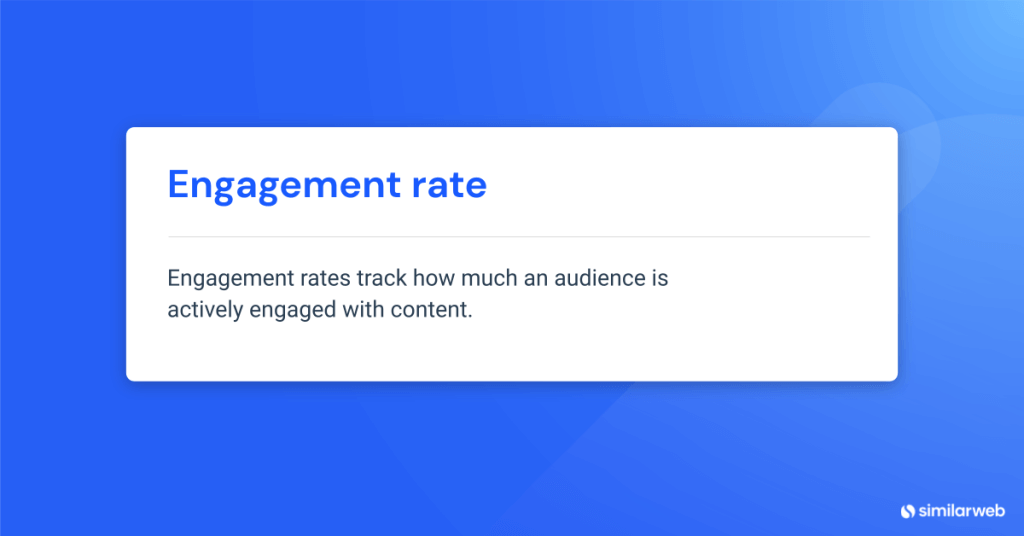 Engagement rate

Engagement rates track how much an audience is actively engaged with content.

similarweb